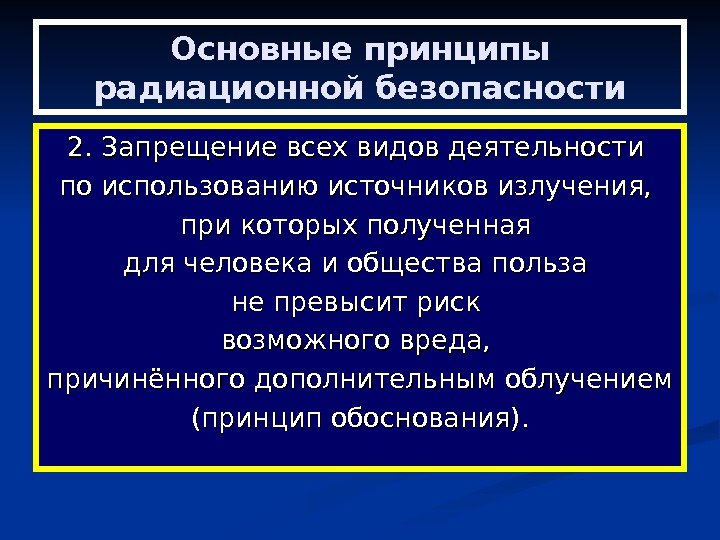 Основные принципы радиационной безопасности

2. Запрещение всех видов деятельности по использованию источников излучения, при которых полученная для человека и общества польза не превысит риск возможного вреда, причинённого дополнительным облучением (принцип обоснования).